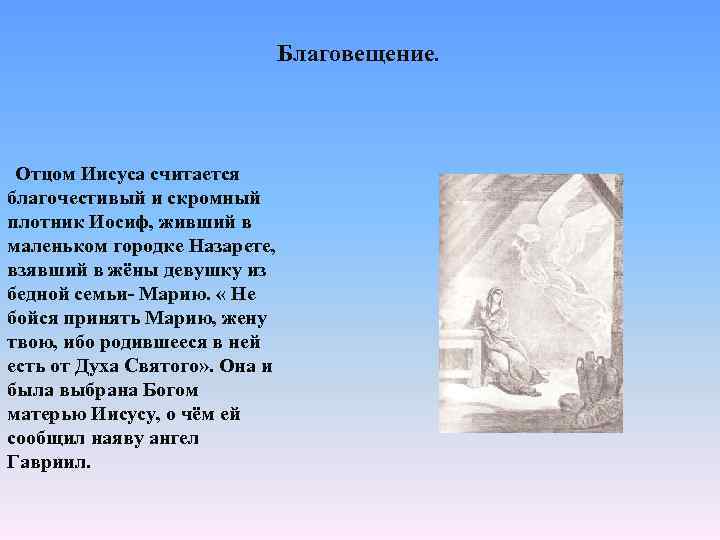 Благовещение.

Отцом Иисуса считается благочестивый и скромный плотник Иосиф, живший в маленьком городке Назарете, взявший в жёны девушку из бедной семьи- Марию. « Не бойся принять Марию, жену твою, ибо родившееся в ней есть от Духа Святого». Она и была выбрана Богом матерью Иисусу, о чём ей сообщил наяву ангел Гавриил.